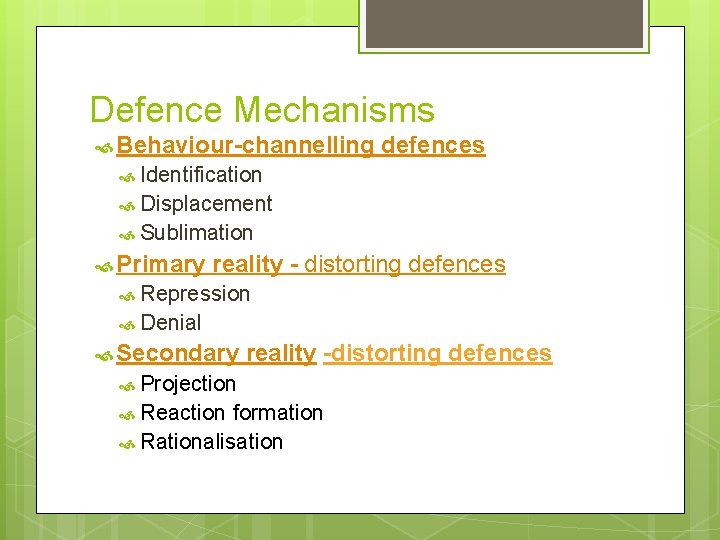 Defence Mechanisms

Behaviour-channelling defences
Identification
Displacement
Sublimation
Primary reality - distorting defences
Repression
Denial
Secondary reality -distorting defences
Projection
Reaction formation
Rationalisation